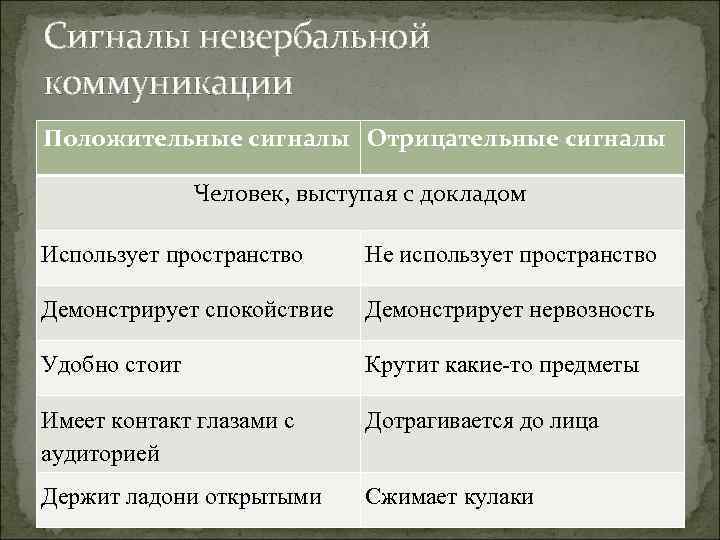 Сигналы невербальной коммуникации

| Положительные сигналы | Отрицательные сигналы |
|---|---|
| Человек, выступая с докладом | |
| Использует пространство | Не использует пространство |
| Демонстрирует спокойствие | Демонстрирует нервозность |
| Удобно стоит | Крутит какие-то предметы |
| Имеет контакт глазами с аудиторией | Дотрагивается до лица |
| Держит ладони открытыми | Сжимает кулаки |